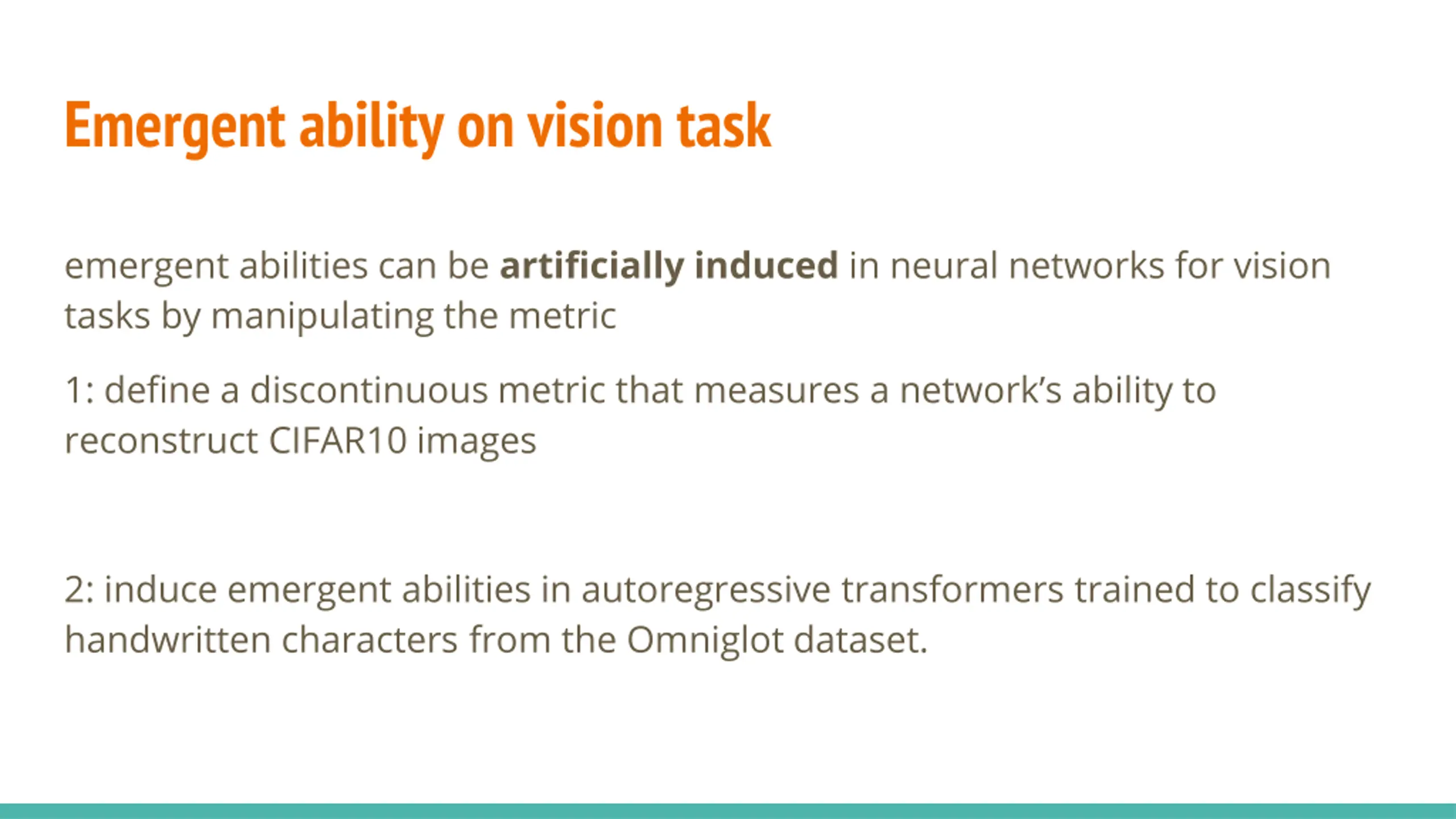 Emergent ability on vision task

emergent abilities can be artificially induced in neural networks for vision tasks by manipulating the metric

1: define a discontinuous metric that measures a network's ability to reconstruct CIFAR10 images

2: induce emergent abilities in autoregressive transformers trained to classify handwritten characters from the Omniglot dataset.